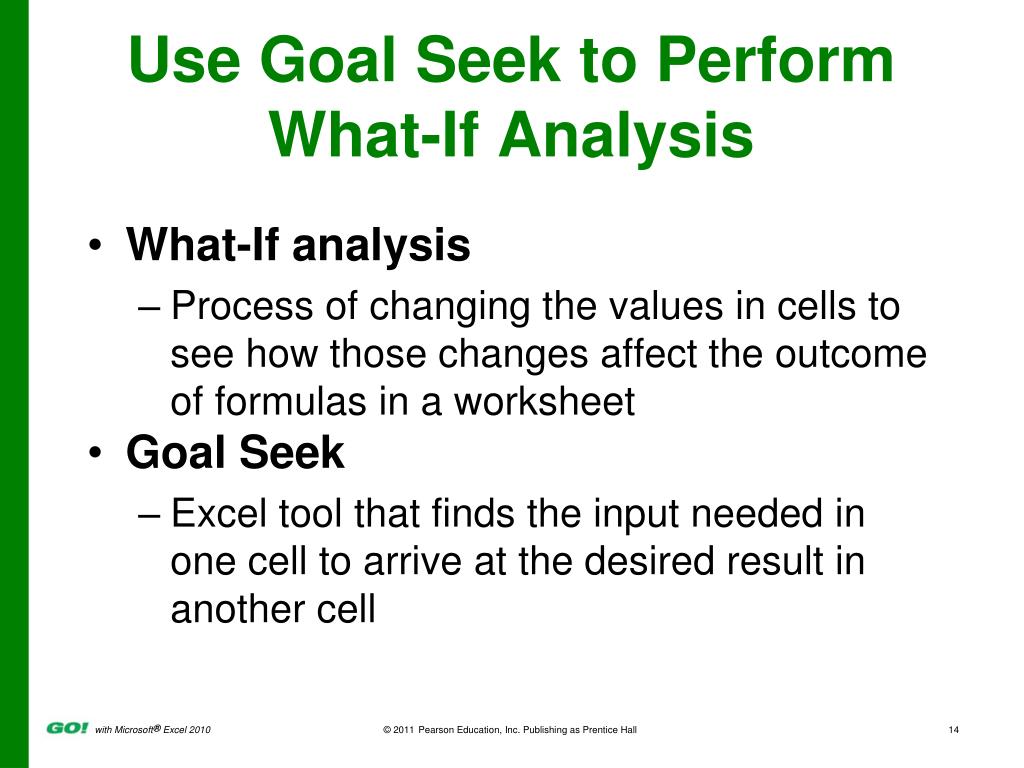 Use Goal Seek to Perform What-If Analysis

• What-If analysis
– Process of changing the values in cells to see how those changes affect the outcome of formulas in a worksheet
• Goal Seek
– Excel tool that finds the input needed in one cell to arrive at the desired result in another cell

GO! with Microsoft® Excel 2010 © 2011 Pearson Education, Inc. Publishing as Prentice Hall 14